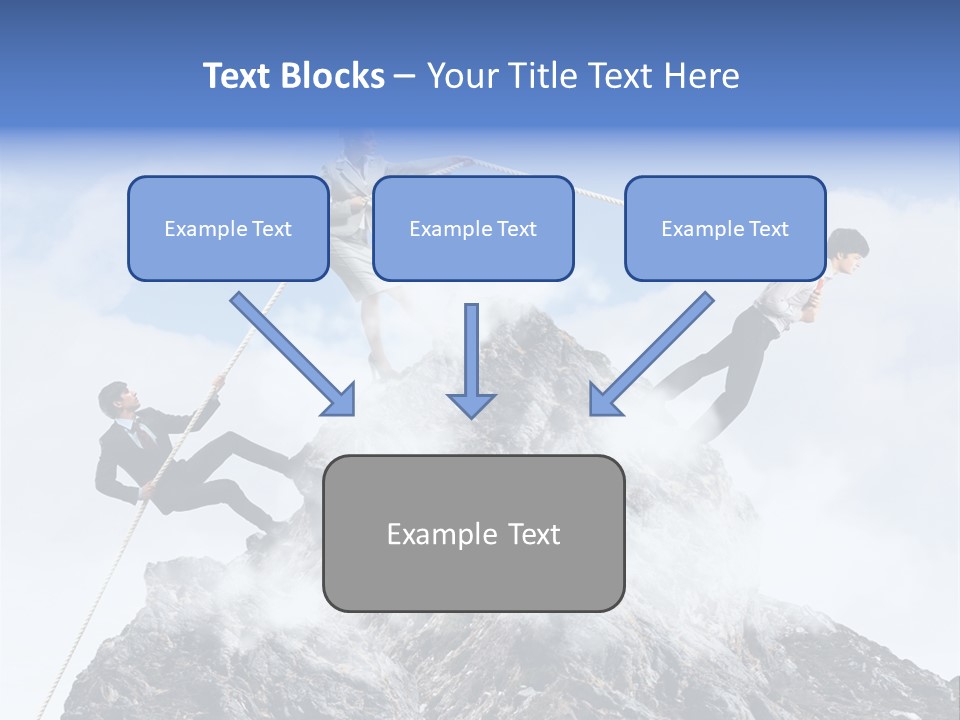 Text Blocks – Your Title Text Here

Example Text

Example Text

Example Text

Example Text